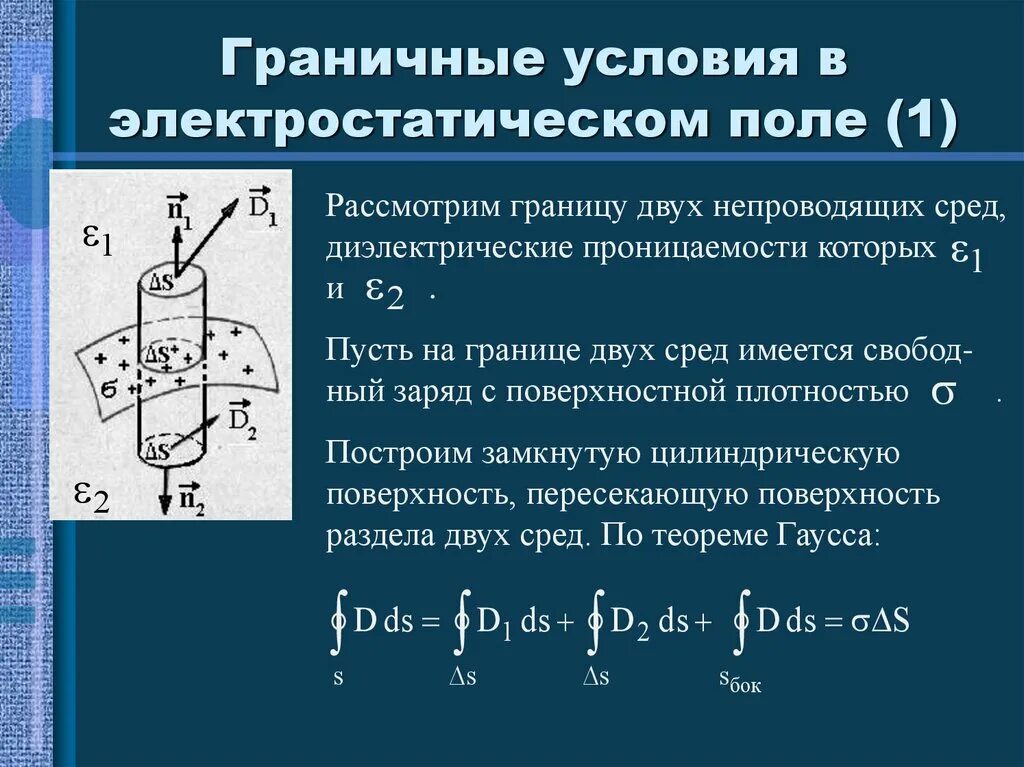 Граничные условия в электростатическом поле (1)

$\varepsilon_1$

$\vec{n}_1$ $\vec{D}_1$

$\Delta S$

$\Delta S$

$\sigma$

$\vec{D}_2$

$\Delta S$

$\vec{n}_2$

$\varepsilon_2$

Рассмотрим границу двух непроводящих сред, диэлектрические проницаемости которых $\varepsilon_1$ и $\varepsilon_2$ .

Пусть на границе двух сред имеется свободный заряд с поверхностной плотностью $\sigma$ .

Построим замкнутую цилиндрическую поверхность, пересекающую поверхность раздела двух сред. По теореме Гаусса:

$\oint_{s} D\,ds = \oint_{\Delta s} D_1\,ds + \oint_{\Delta s} D_2\,ds + \oint_{s_{бок}} D\,ds = \sigma\Delta S$